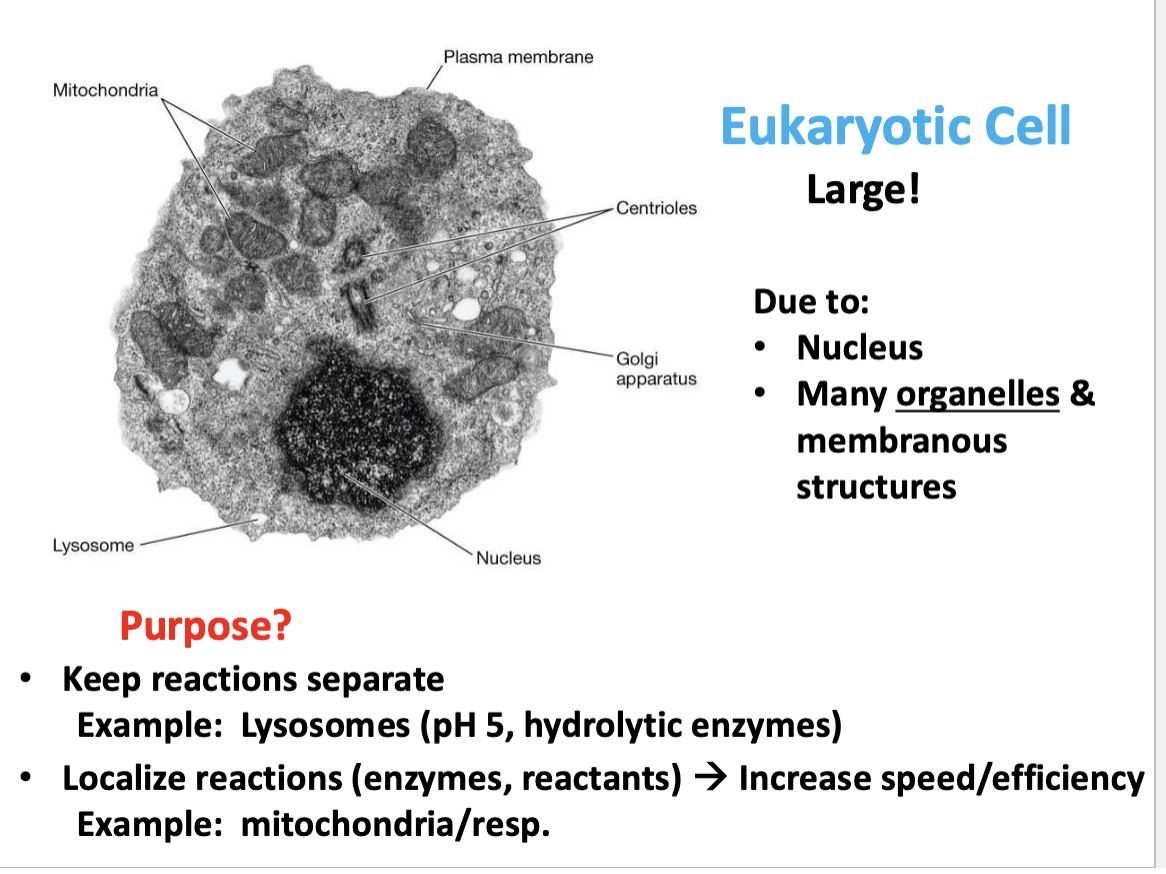 Plasma membrane
Mitochondria
Centrioles
Golgi apparatus
Lysosome
Nucleus

Eukaryotic Cell
Large!

Due to:
• Nucleus
• Many organelles & membranous structures

Purpose?
• Keep reactions separate
Example: Lysosomes (pH 5, hydrolytic enzymes)
• Localize reactions (enzymes, reactants) → Increase speed/efficiency
Example: mitochondria/resp.